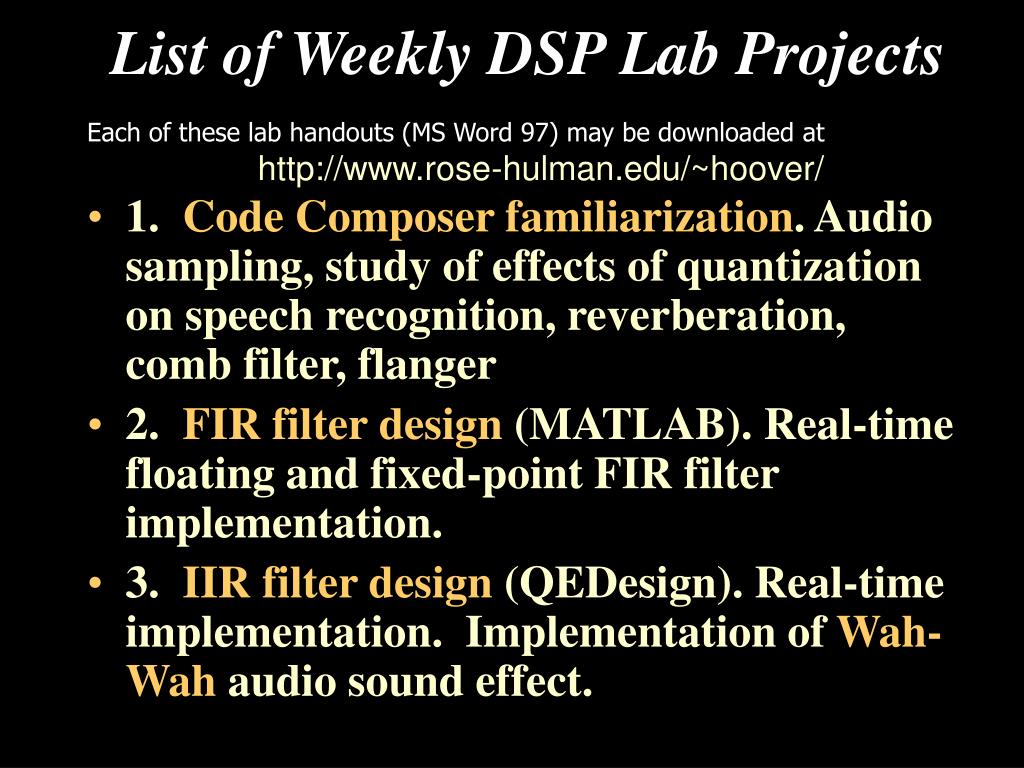 List of Weekly DSP Lab Projects

Each of these lab handouts (MS Word 97) may be downloaded at http://www.rose-hulman.edu/~hoover/

• 1. Code Composer familiarization. Audio sampling, study of effects of quantization on speech recognition, reverberation, comb filter, flanger

• 2. FIR filter design (MATLAB). Real-time floating and fixed-point FIR filter implementation.

• 3. IIR filter design (QEDesign). Real-time implementation. Implementation of Wah-Wah audio sound effect.